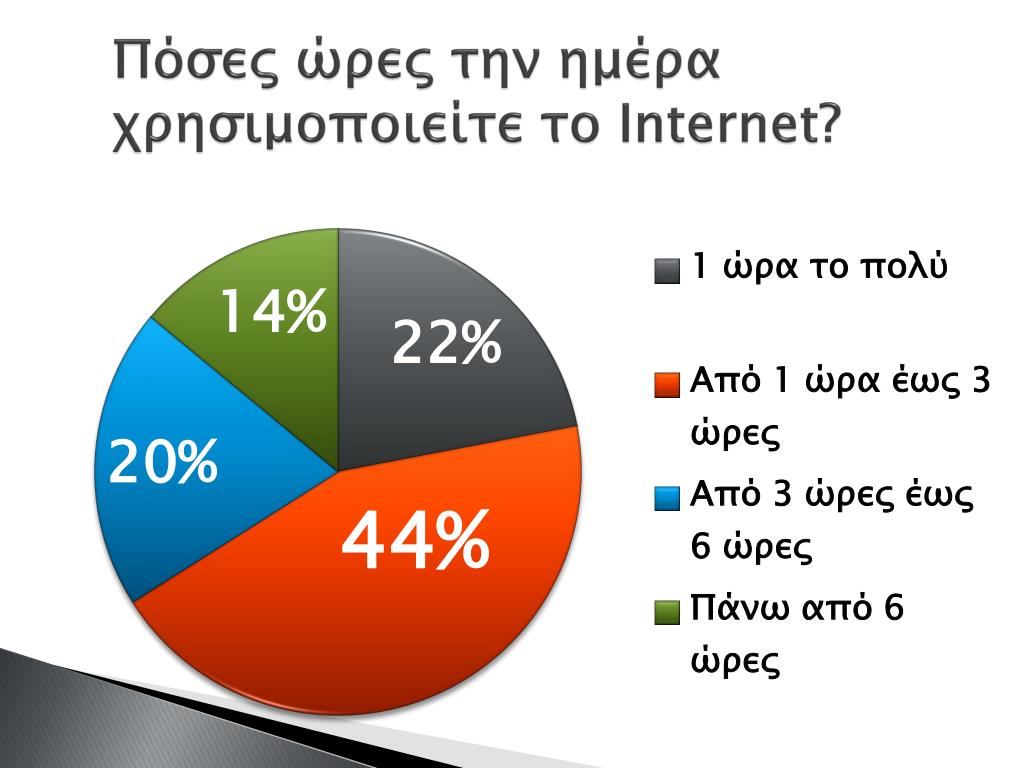 Πόσες ώρες την ημέρα χρησιμοποιείτε το Internet?

14%
22%
20%
44%

1 ώρα το πολύ
Από 1 ώρα έως 3 ώρες
Από 3 ώρες έως 6 ώρες
Πάνω από 6 ώρες